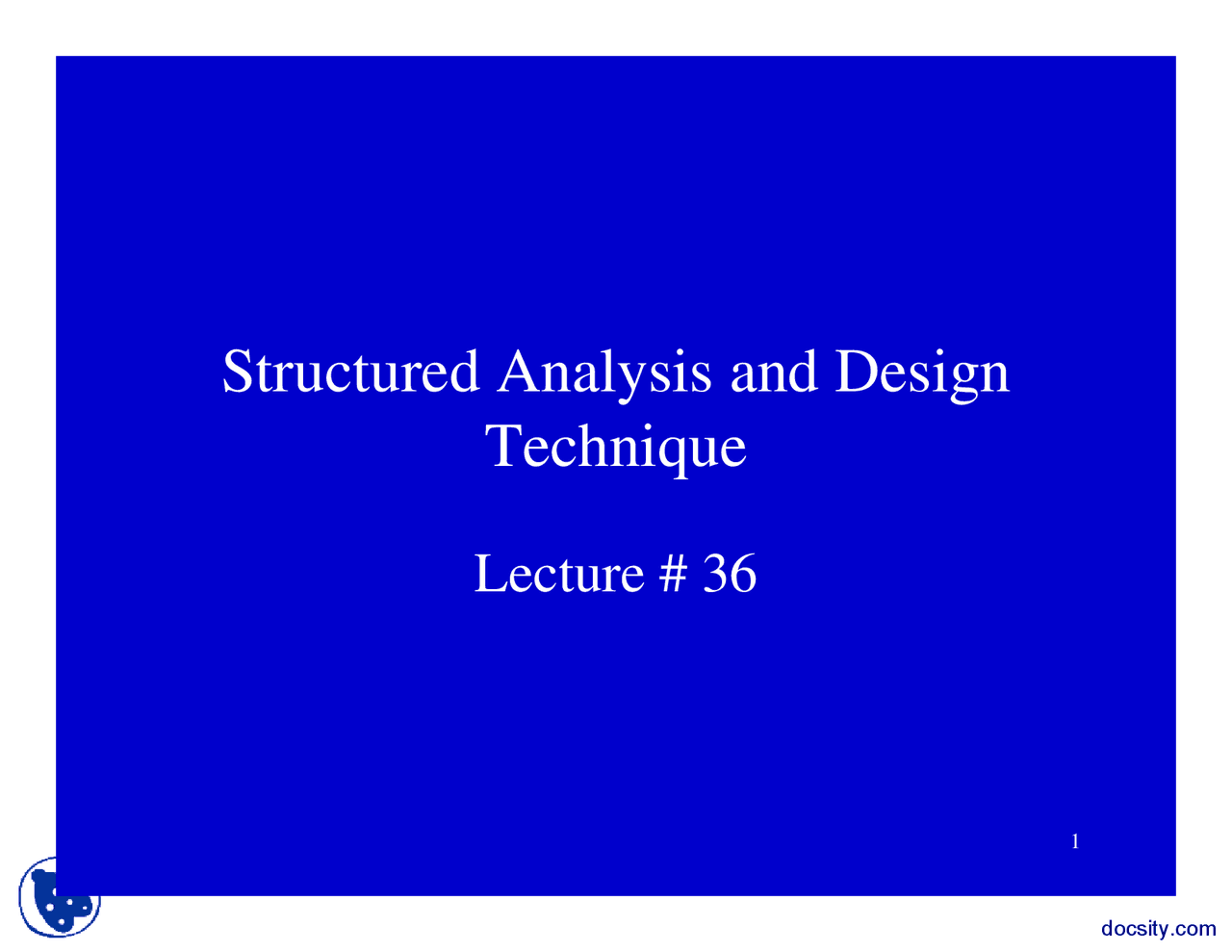 Structured Analysis and Design Technique

Lecture # 36

1

docsity.com